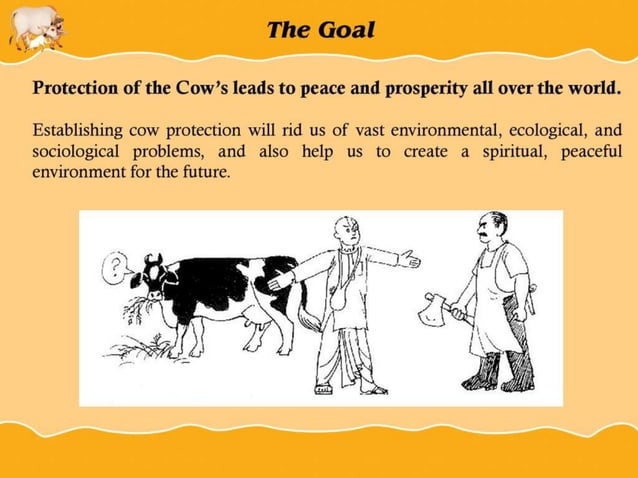 The Goal

Protection of the Cow's leads to peace and prosperity all over the world.

Establishing cow protection will rid us of vast environmental, ecological, and sociological problems, and also help us to create a spiritual, peaceful environment for the future.

?